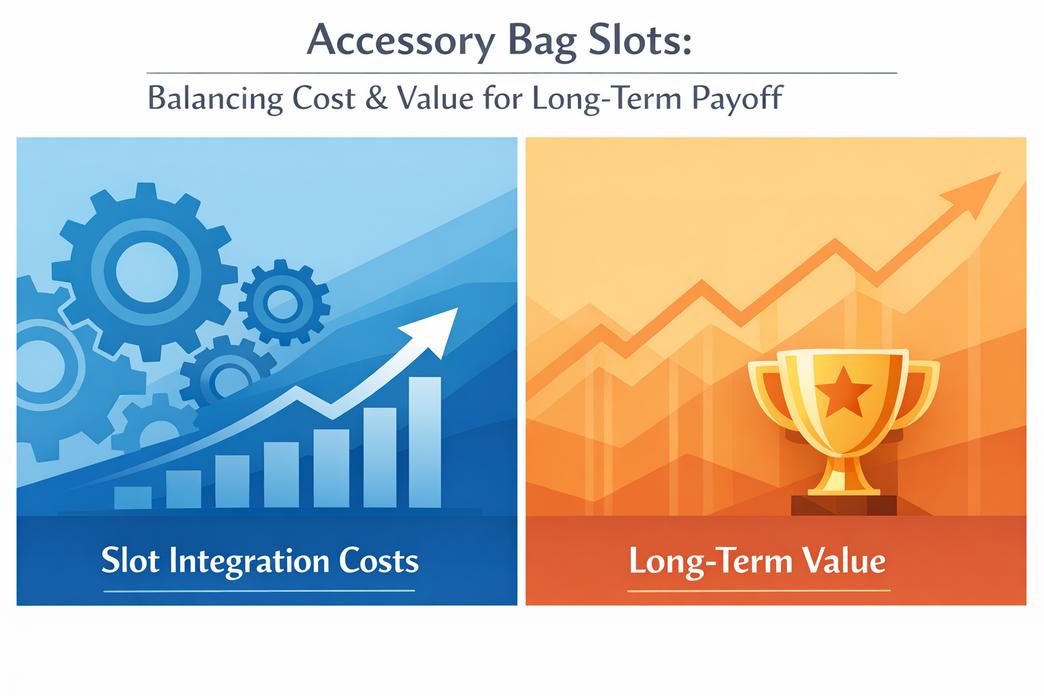 Accessory Bag Slots:

Balancing Cost & Value for Long-Term Payoff

Slot Integration Costs

Long-Term Value